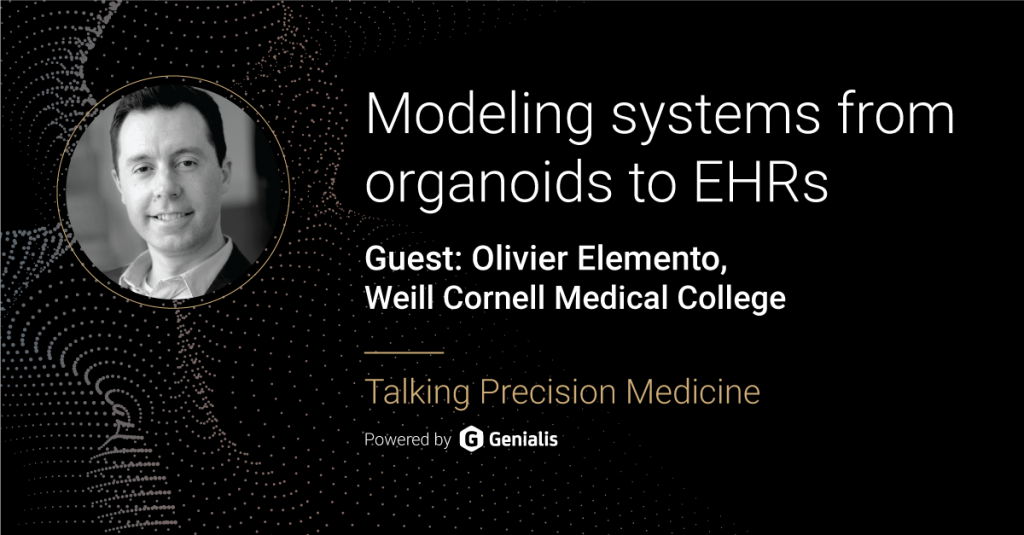 Modeling systems from organoids to EHRs

Guest: Olivier Elemento, Weill Cornell Medical College

Talking Precision Medicine

Powered by G Genialis